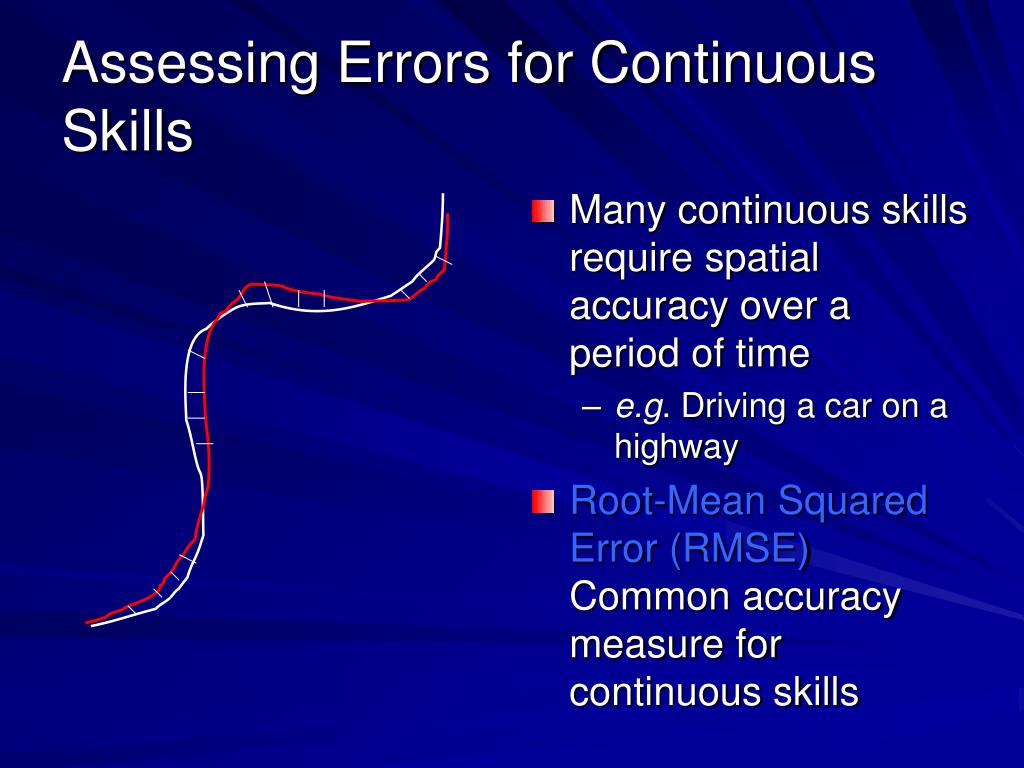 Assessing Errors for Continuous Skills

Many continuous skills require spatial accuracy over a period of time

– e.g. Driving a car on a highway

Root-Mean Squared Error (RMSE) Common accuracy measure for continuous skills